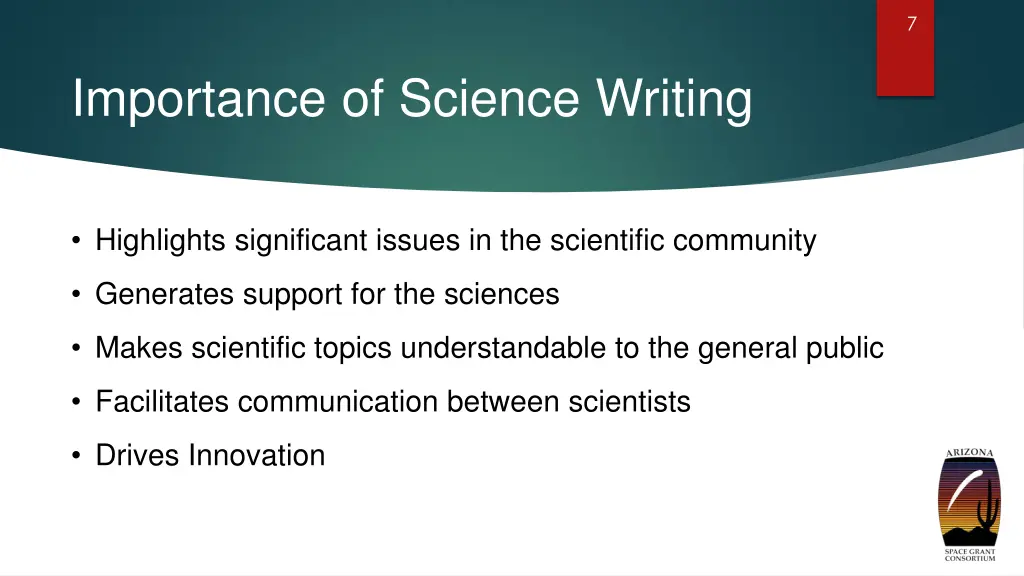 7

Importance of Science Writing

• Highlights significant issues in the scientific community
• Generates support for the sciences
• Makes scientific topics understandable to the general public
• Facilitates communication between scientists
• Drives Innovation

ARIZONA
SPACE GRANT CONSORTIUM